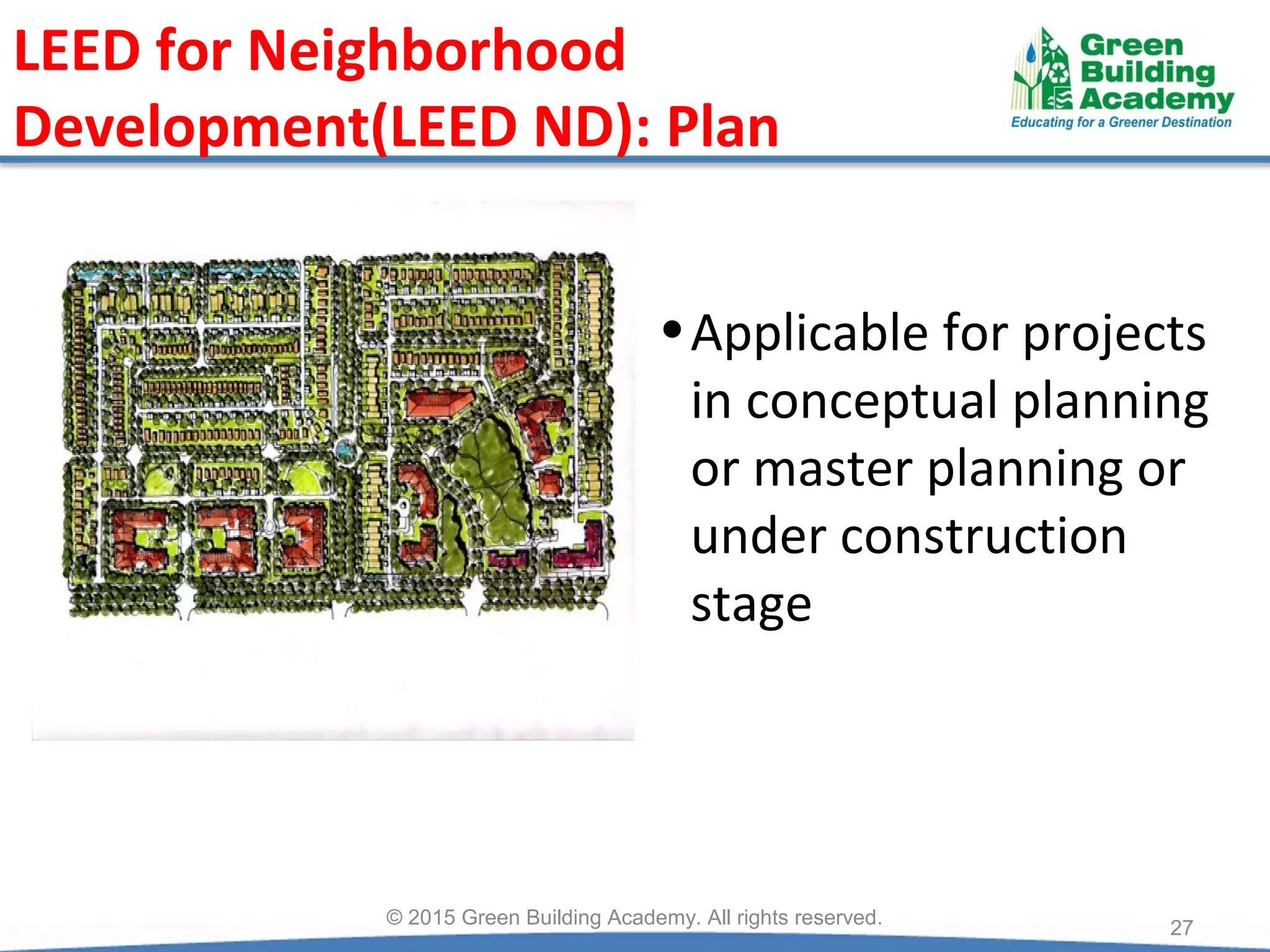 LEED for Neighborhood Development(LEED ND): Plan

Green Building Academy
Educating for a Greener Destination

• Applicable for projects in conceptual planning or master planning or under construction stage

© 2015 Green Building Academy. All rights reserved.

27